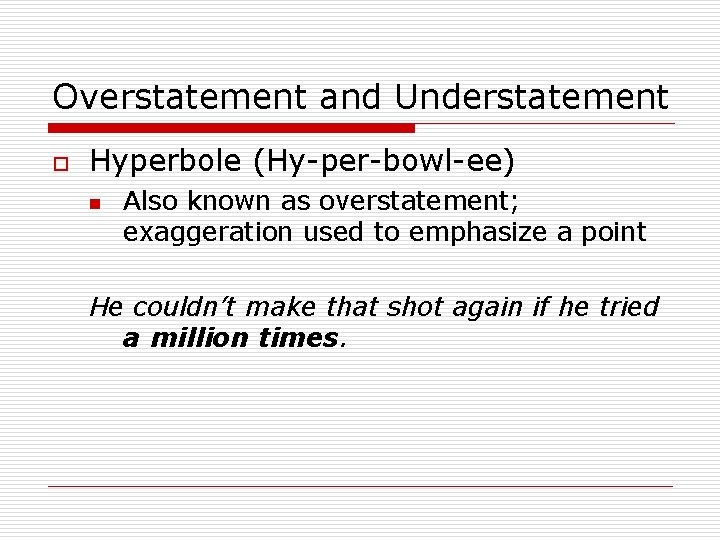 Overstatement and Understatement

Hyperbole (Hy-per-bowl-ee)

Also known as overstatement; exaggeration used to emphasize a point

He couldn't make that shot again if he tried a million times.